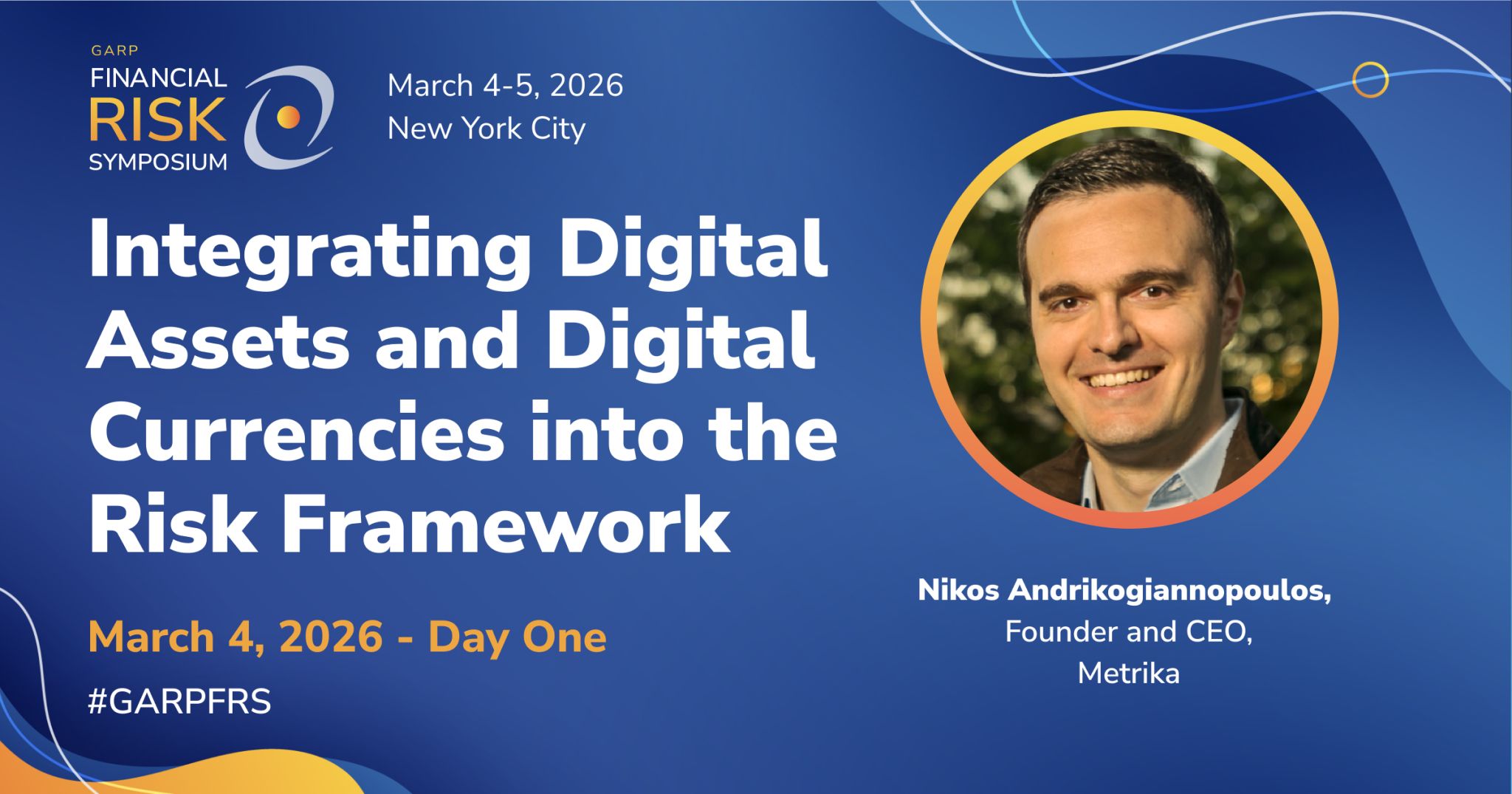 GARP
FINANCIAL
RISK
SYMPOSIUM

March 4-5, 2026
New York City

Integrating Digital Assets and Digital Currencies into the Risk Framework

March 4, 2026 - Day One

#GARPFRS

Nikos Andrikogiannopoulos,
Founder and CEO,
Metrika